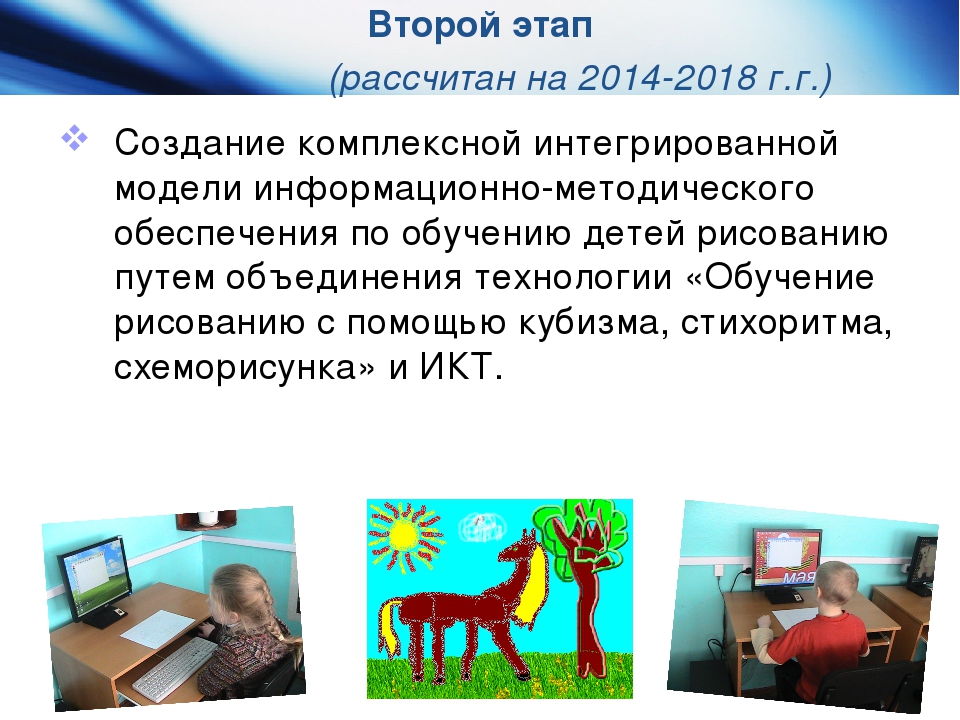 Второй этап

(рассчитан на 2014-2018 г.г.)

Создание комплексной интегрированной модели информационно-методического обеспечения по обучению детей рисованию путем объединения технологии «Обучение рисованию с помощью кубизма, стихоритма, схеморисунка» и ИКТ.

мая